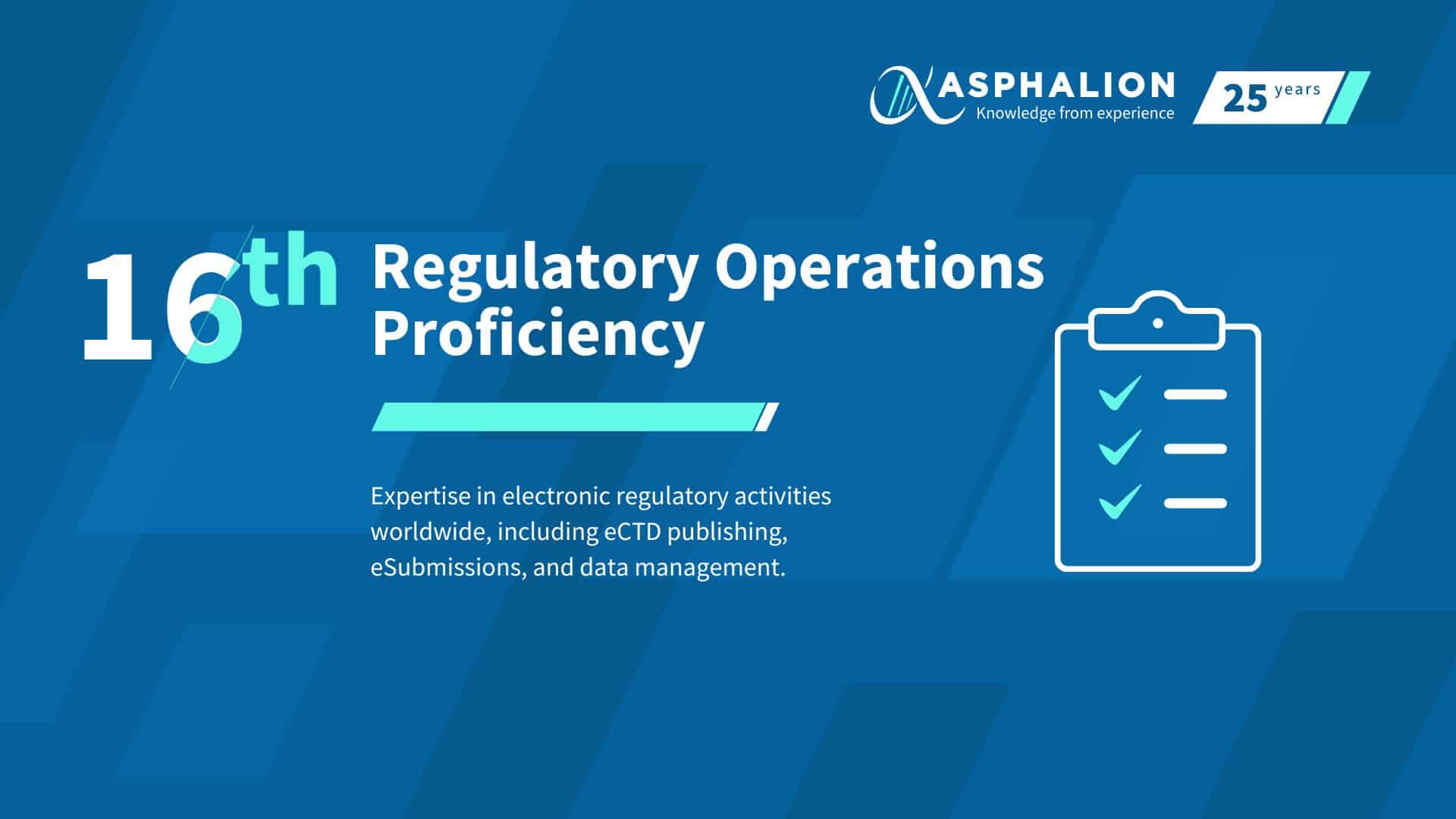 ASPHALION
Knowledge from experience

25 years

16th

Regulatory Operations Proficiency

Expertise in electronic regulatory activities worldwide, including eCTD publishing, eSubmissions, and data management.